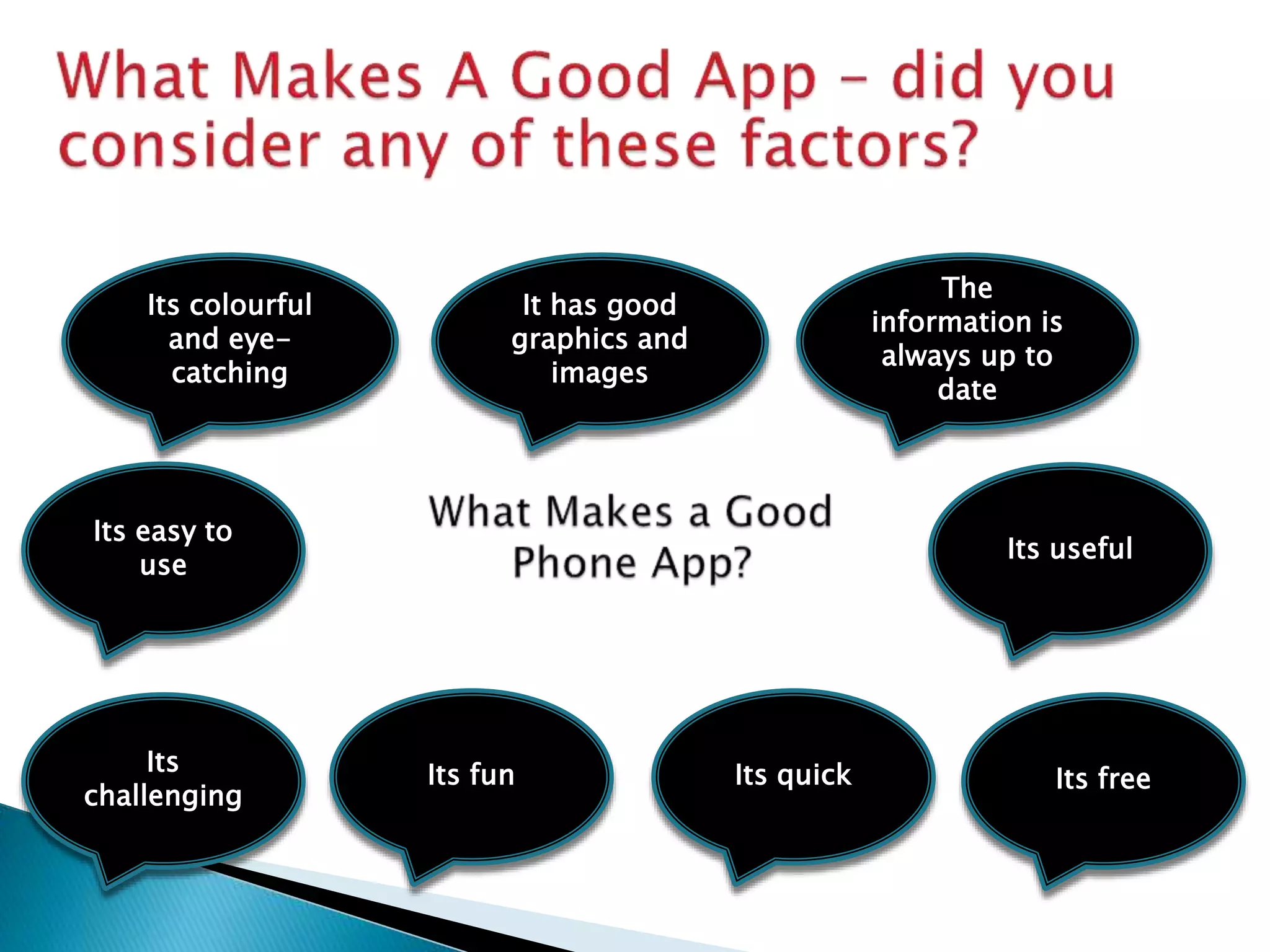 What Makes A Good App – did you consider any of these factors?

Its colourful and eye-catching

It has good graphics and images

The information is always up to date

Its easy to use

What Makes a Good Phone App?

Its useful

Its challenging

Its fun

Its quick

Its free